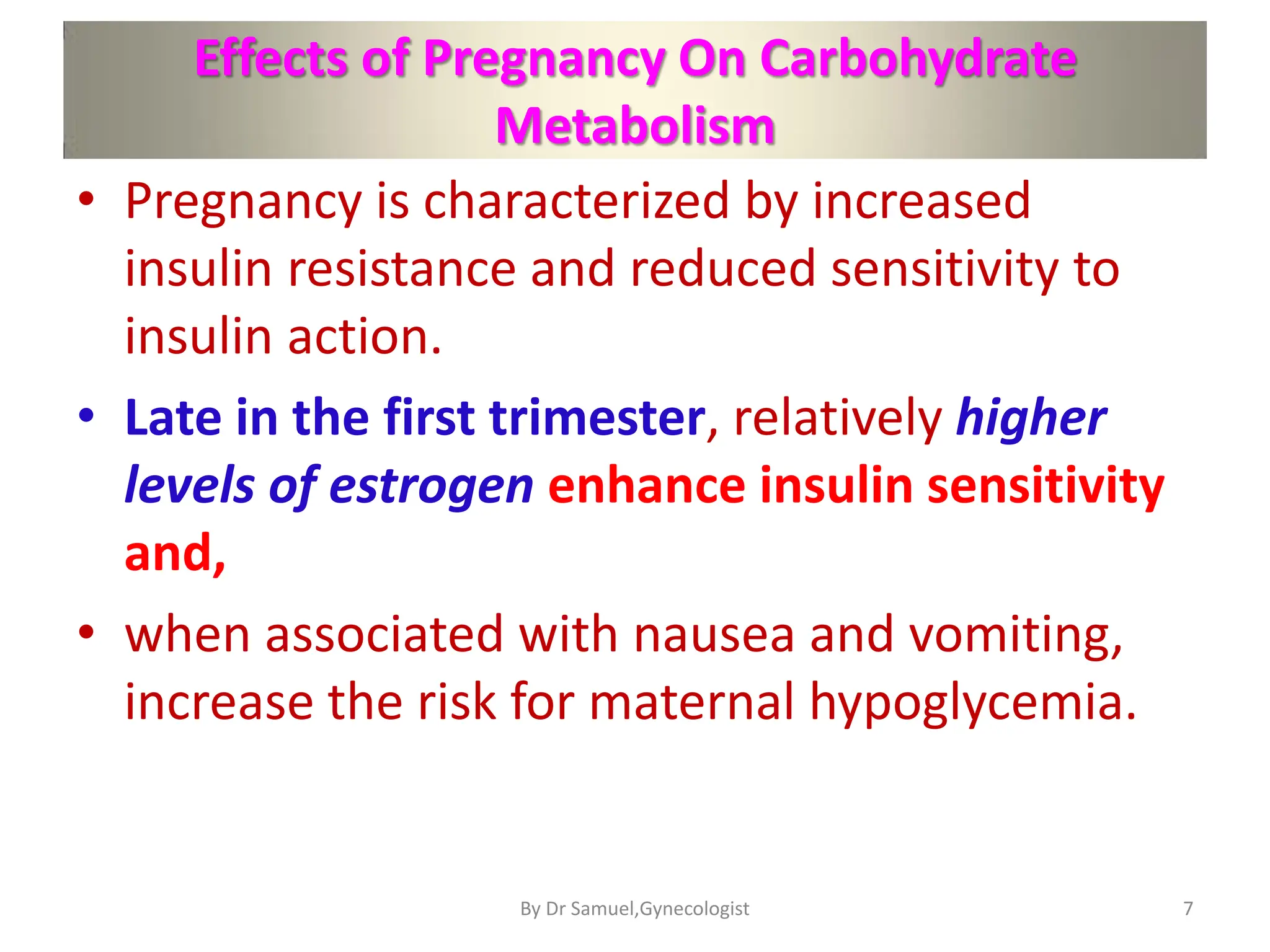 Effects of Pregnancy On Carbohydrate Metabolism

• Pregnancy is characterized by increased insulin resistance and reduced sensitivity to insulin action.

• Late in the first trimester, relatively higher levels of estrogen enhance insulin sensitivity and,

• when associated with nausea and vomiting, increase the risk for maternal hypoglycemia.

By Dr Samuel,Gynecologist

7